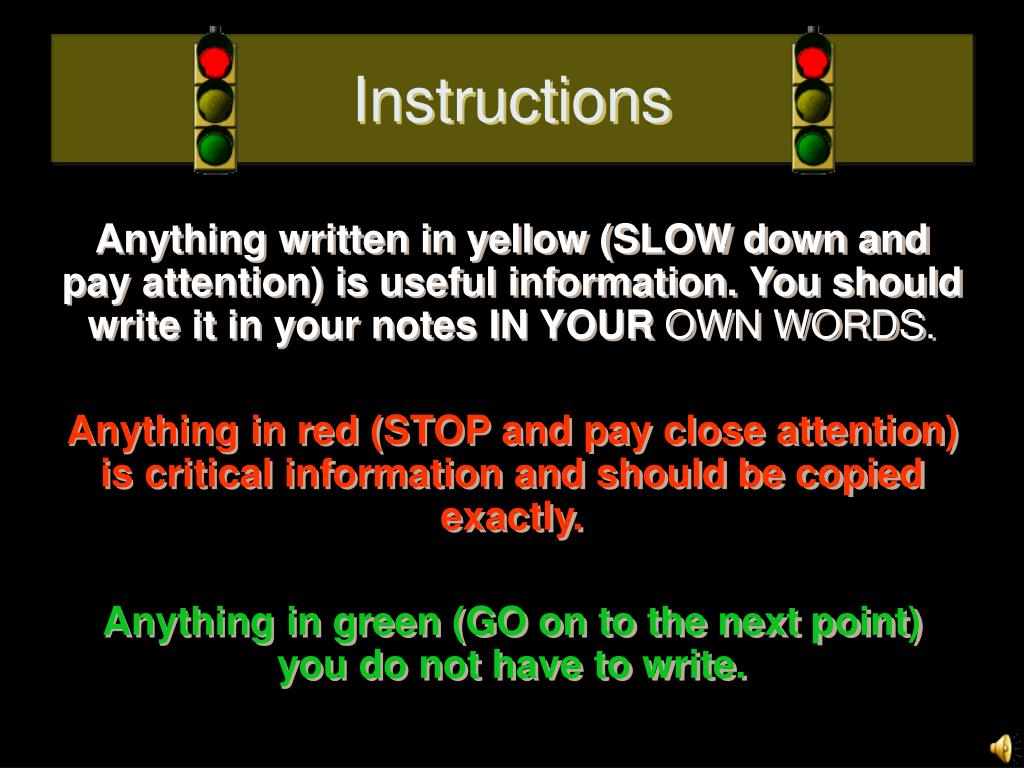 Instructions

Anything written in yellow (SLOW down and pay attention) is useful information. You should write it in your notes IN YOUR OWN WORDS.

Anything in red (STOP and pay close attention) is critical information and should be copied exactly.

Anything in green (GO on to the next point) you do not have to write.